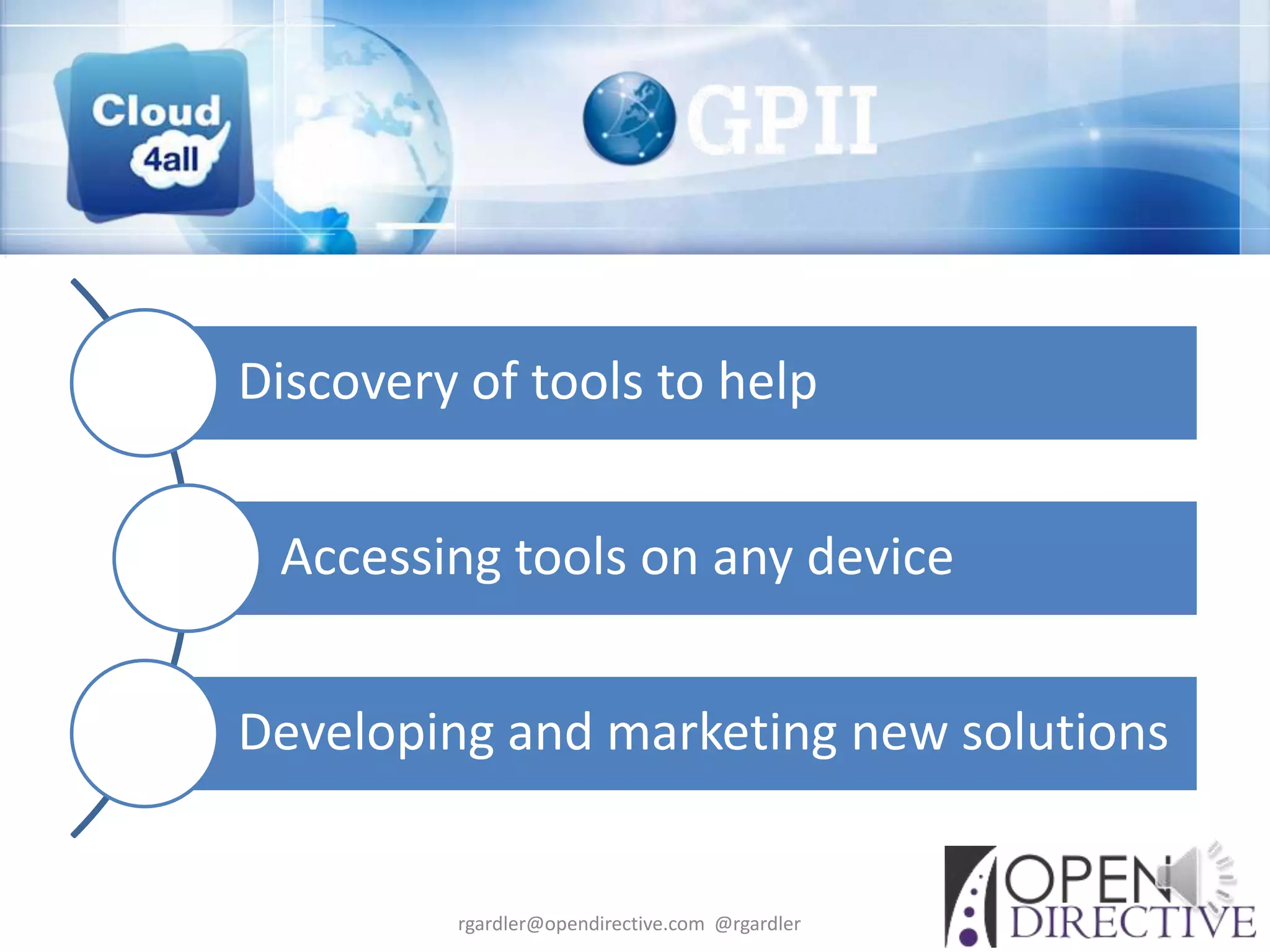 Cloud 4all

GPII

Discovery of tools to help

Accessing tools on any device

Developing and marketing new solutions

rgardler@opendirective.com @rgardler

OPEN DIRECTIVE